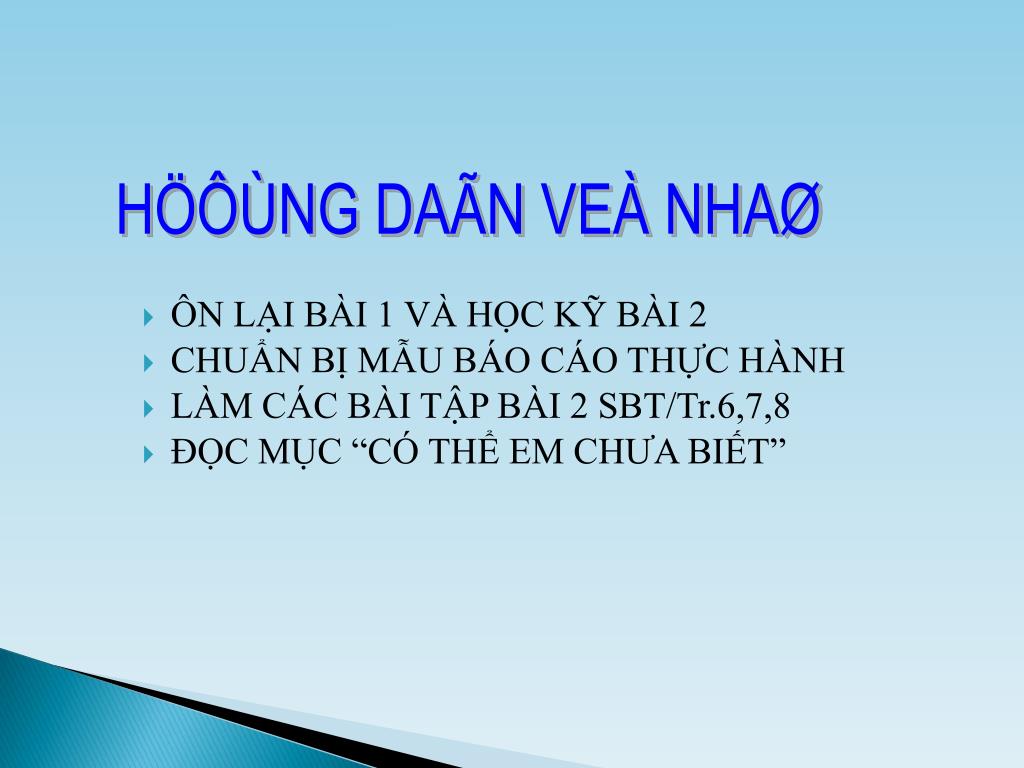 HÖÔÙNG DAÃN VEÀ NHAØ

ÔN LẠI BÀI 1 VÀ HỌC KỸ BÀI 2
CHUẨN BỊ MẪU BÁO CÁO THỰC HÀNH
LÀM CÁC BÀI TẬP BÀI 2 SBT/Tr.6,7,8
ĐỌC MỤC “CÓ THỂ EM CHƯA BIẾT”